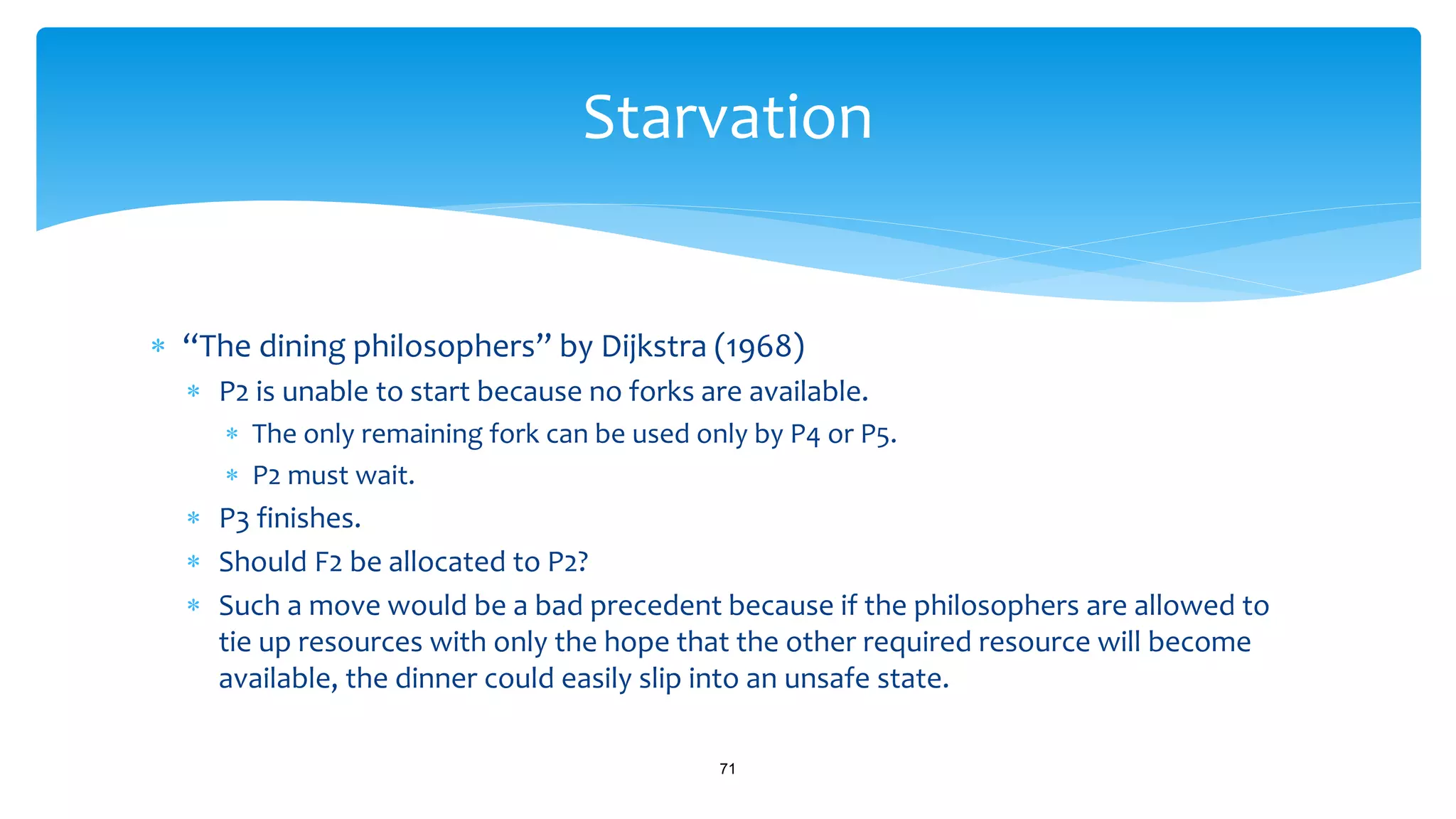 Starvation

* “The dining philosophers” by Dijkstra (1968)
  * P2 is unable to start because no forks are available.
    * The only remaining fork can be used only by P4 or P5.
    * P2 must wait.
  * P3 finishes.
  * Should F2 be allocated to P2?
  * Such a move would be a bad precedent because if the philosophers are allowed to tie up resources with only the hope that the other required resource will become available, the dinner could easily slip into an unsafe state.

71